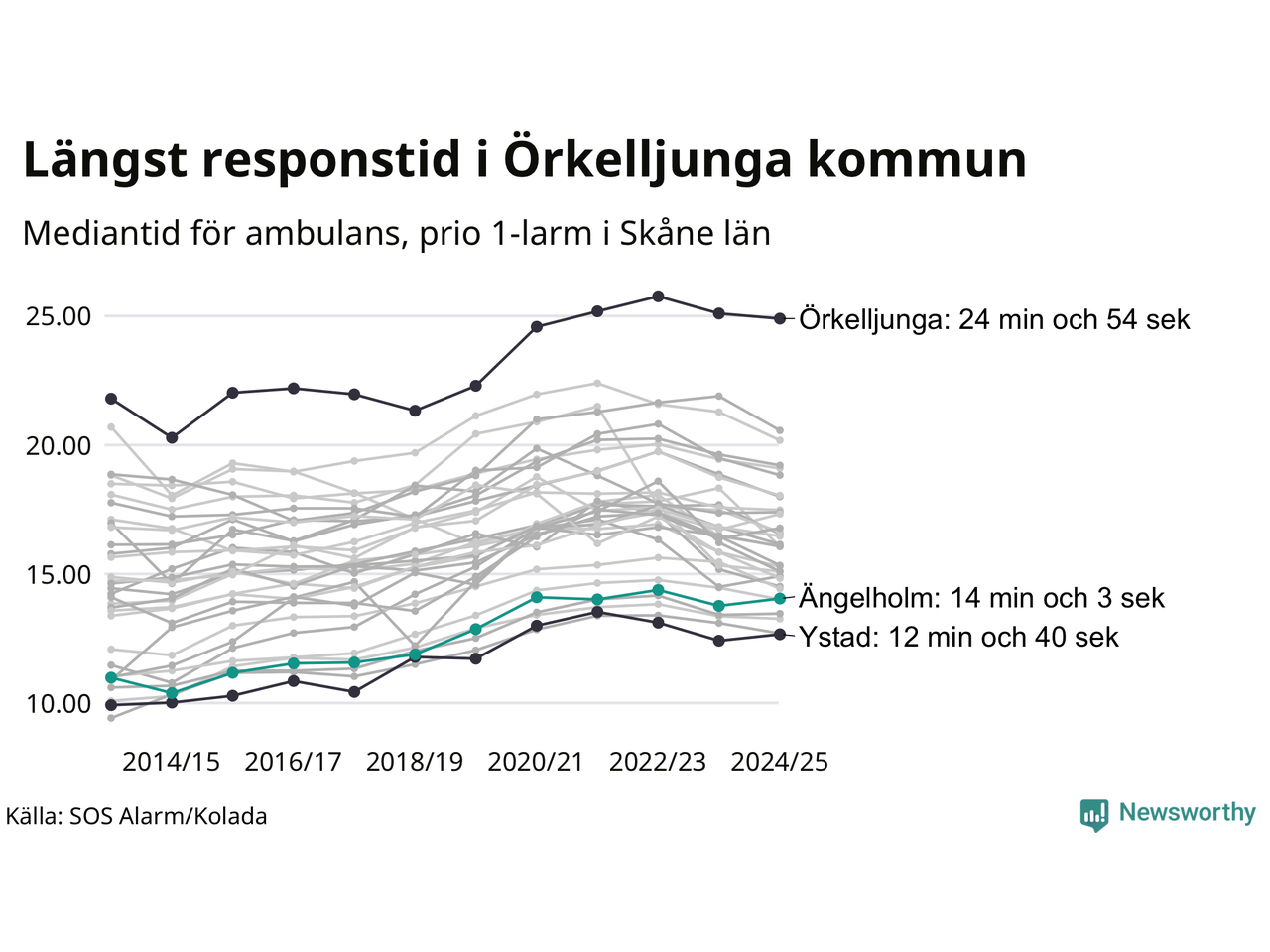 Längst responstid i Örkelljunga kommun

Mediantid för ambulans, prio 1-larm i Skåne län

25.00
20.00
15.00
10.00

Örkelljunga: 24 min och 54 sek
Ängelholm: 14 min och 3 sek
Ystad: 12 min och 40 sek

2014/15 2016/17 2018/19 2020/21 2022/23 2024/25

Källa: SOS Alarm/Kolada

Newsworthy